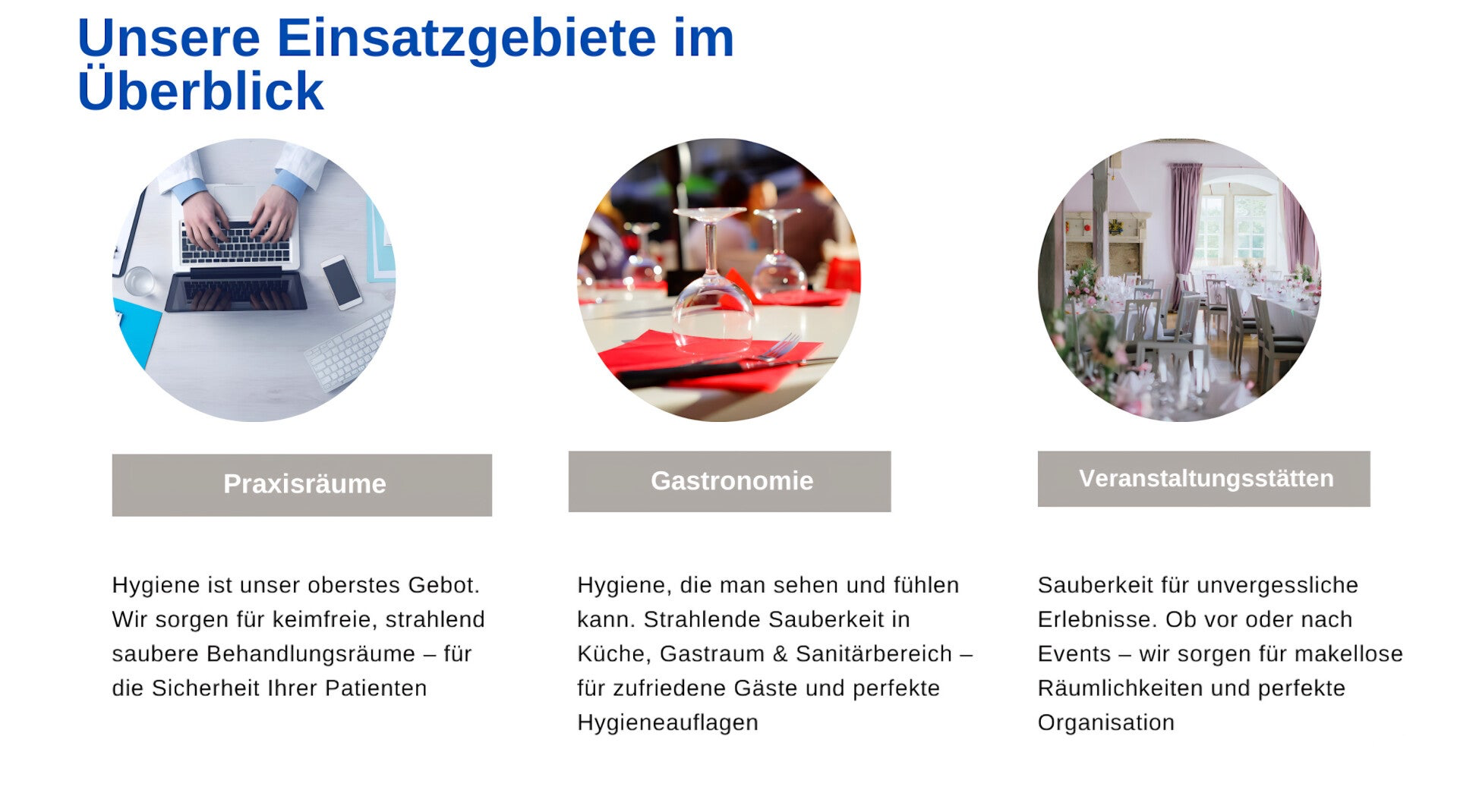 Unsere Einsatzgebiete im Überblick

Praxisräume

Hygiene ist unser oberstes Gebot. Wir sorgen für keimfreie, strahlend saubere Behandlungsräume – für die Sicherheit Ihrer Patienten

Gastronomie

Hygiene, die man sehen und fühlen kann. Strahlende Sauberkeit in Küche, Gastraum & Sanitärbereich – für zufriedene Gäste und perfekte Hygieneauflagen

Veranstaltungsstätten

Sauberkeit für unvergessliche Erlebnisse. Ob vor oder nach Events – wir sorgen für makellose Räumlichkeiten und perfekte Organisation